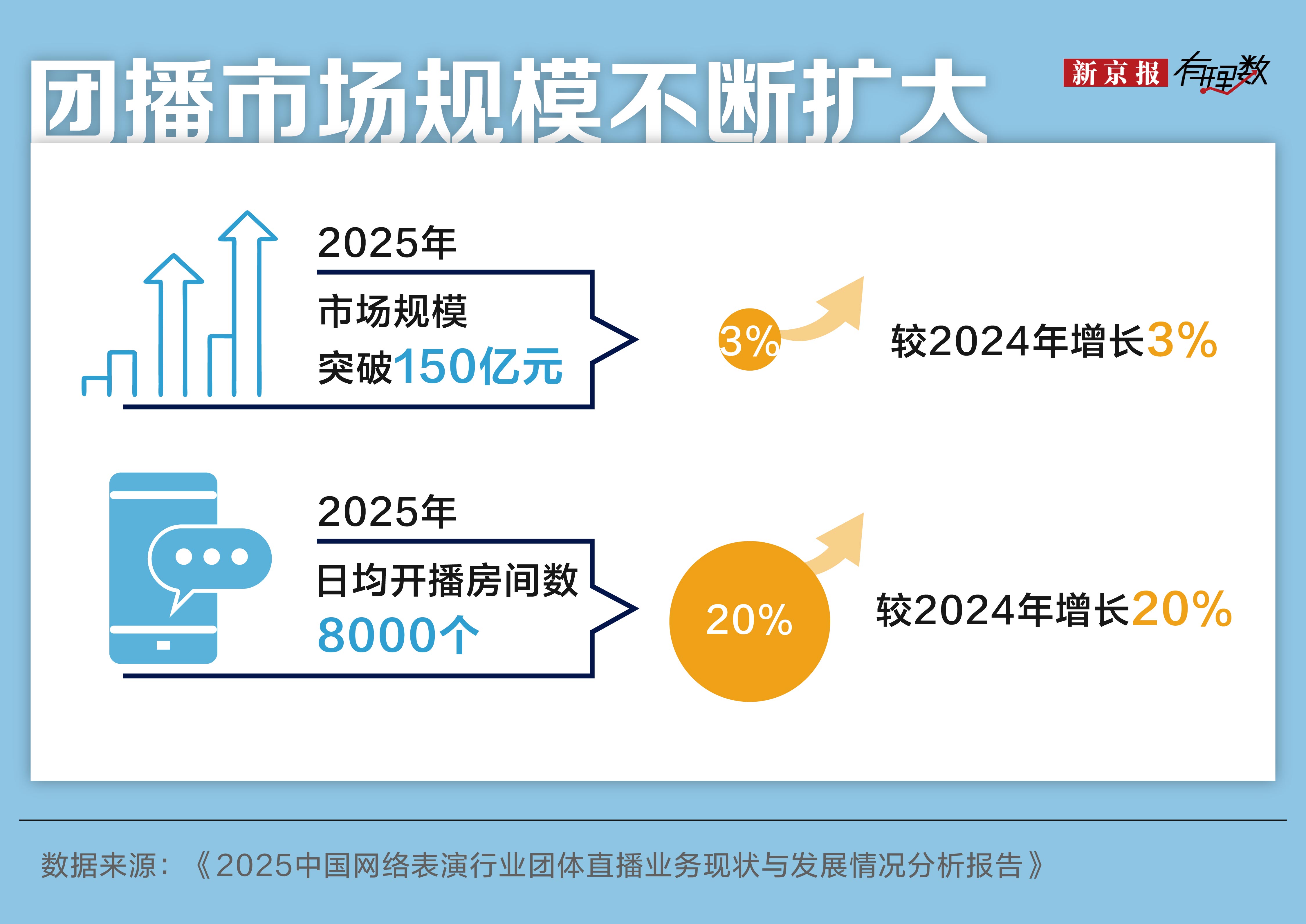 团播市场规模不断扩大

新京报 有理数

2025年

市场规模
突破150亿元

3%

较2024年增长3%

2025年

日均开播房间数
8000个

20%

较2024年增长20%

数据来源：《2025中国网络表演行业团体直播业务现状与发展情况分析报告》